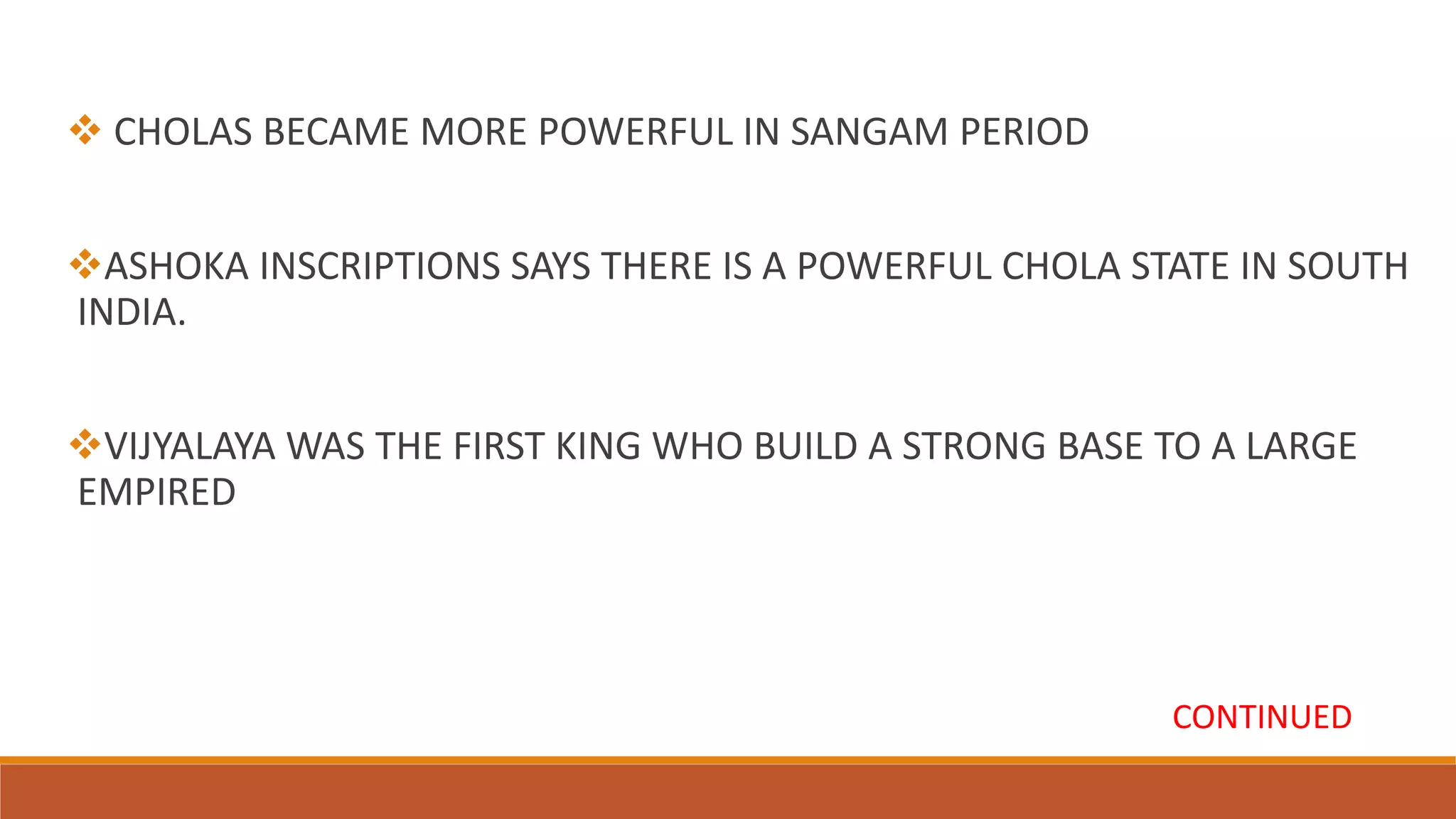 ❖ CHOLAS BECAME MORE POWERFUL IN SANGAM PERIOD

❖ASHOKA INSCRIPTIONS SAYS THERE IS A POWERFUL CHOLA STATE IN SOUTH INDIA.

❖VIJYALAYA WAS THE FIRST KING WHO BUILD A STRONG BASE TO A LARGE EMPIRED

CONTINUED